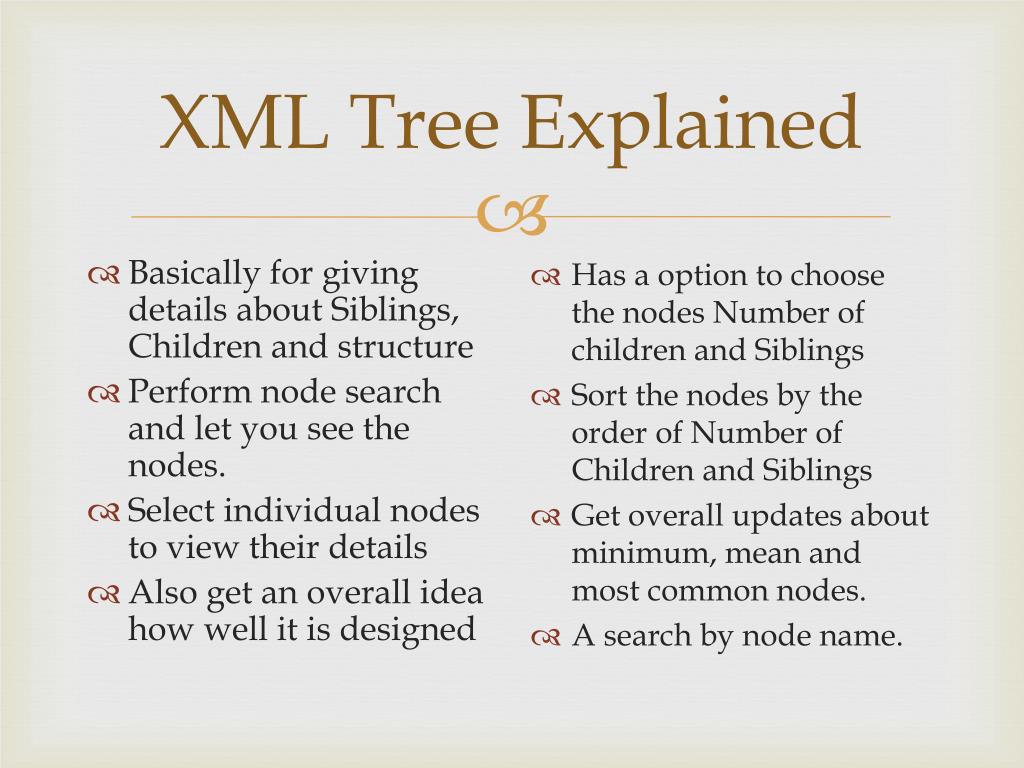 XML Tree Explained

Basically for giving details about Siblings, Children and structure

Perform node search and let you see the nodes.

Select individual nodes to view their details

Also get an overall idea how well it is designed

Has a option to choose the nodes Number of children and Siblings

Sort the nodes by the order of Number of Children and Siblings

Get overall updates about minimum, mean and most common nodes.

A search by node name.